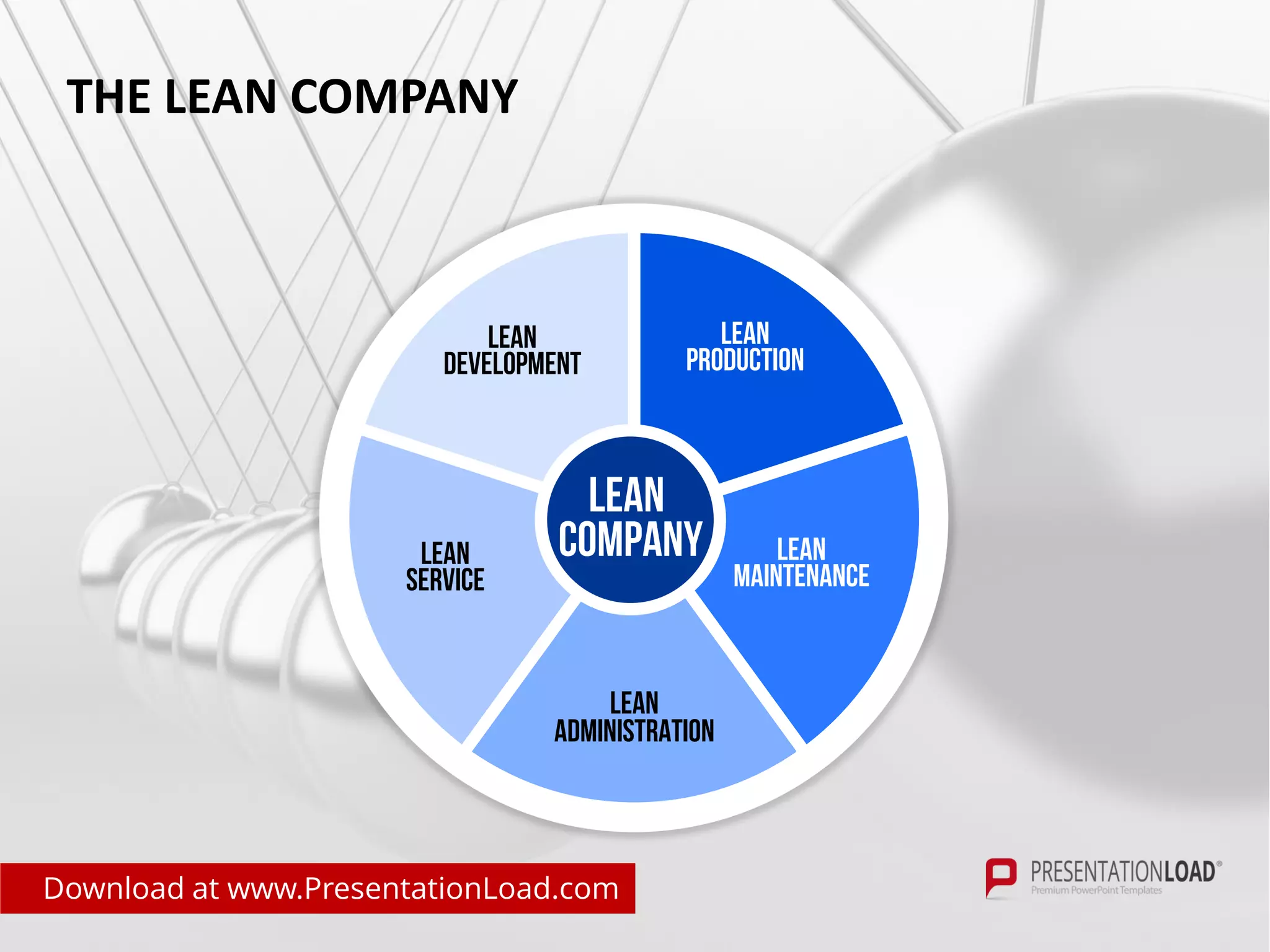 THE LEAN COMPANY

LEAN DEVELOPMENT

LEAN PRODUCTION

LEAN COMPANY

LEAN SERVICE

LEAN MAINTENANCE

LEAN ADMINISTRATION

Download at www.PresentationLoad.com

PRESENTATIONLOAD®
Premium PowerPoint Templates